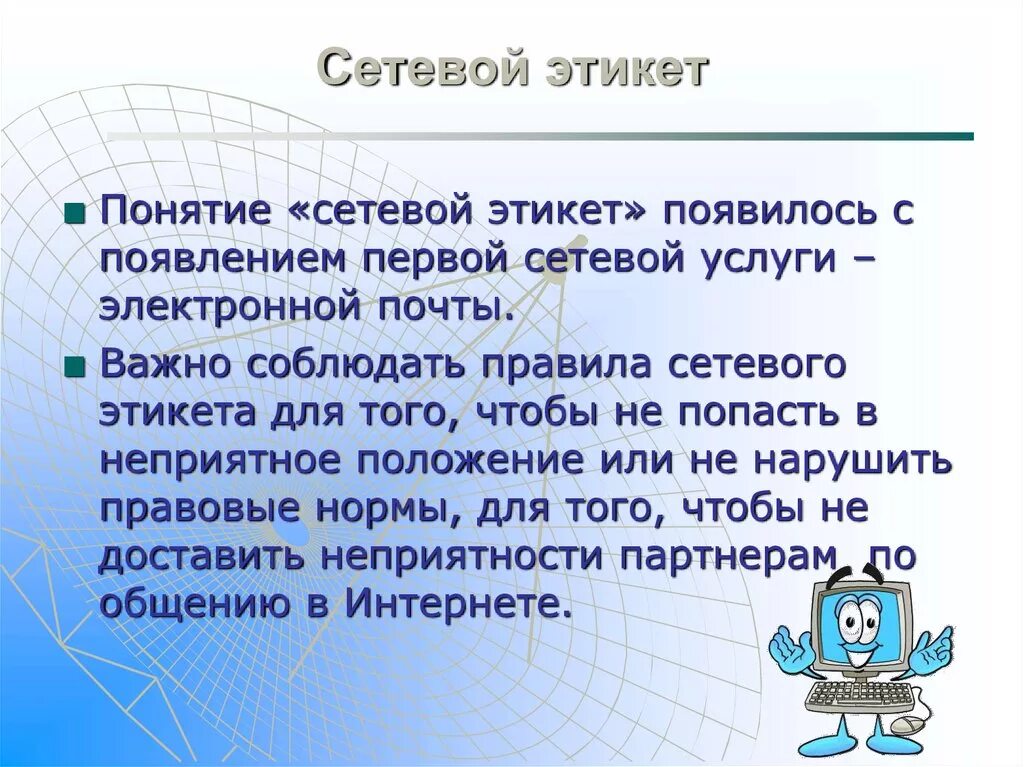 Сетевой этикет

Понятие «сетевой этикет» появилось с появлением первой сетевой услуги – электронной почты.

Важно соблюдать правила сетевого этикета для того, чтобы не попасть в неприятное положение или не нарушить правовые нормы, для того, чтобы не доставить неприятности партнерам по общению в Интернете.